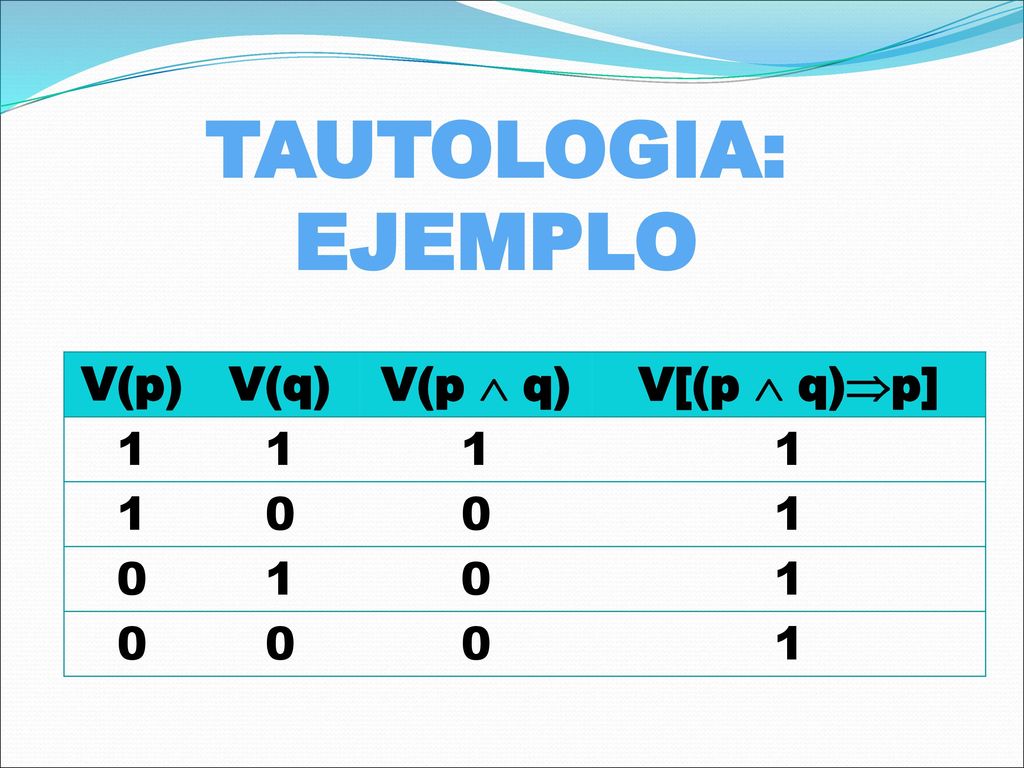 TAUTOLOGIA: EJEMPLO

| V(p) | V(q) | V(p $\wedge$ q) | V[(p $\wedge$ q)$\Rightarrow$p] |
|---|---|---|---|
| 1 | 1 | 1 | 1 |
| 1 | 0 | 0 | 1 |
| 0 | 1 | 0 | 1 |
| 0 | 0 | 0 | 1 |